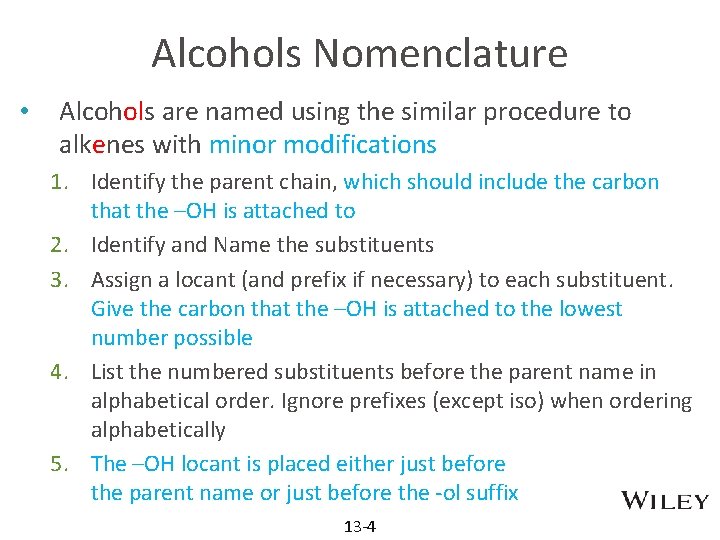 Alcohols Nomenclature

• Alcohols are named using the similar procedure to alkenes with minor modifications

1. Identify the parent chain, which should include the carbon that the –OH is attached to
2. Identify and Name the substituents
3. Assign a locant (and prefix if necessary) to each substituent. Give the carbon that the –OH is attached to the lowest number possible
4. List the numbered substituents before the parent name in alphabetical order. Ignore prefixes (except iso) when ordering alphabetically
5. The –OH locant is placed either just before the parent name or just before the -ol suffix

WILEY

13-4